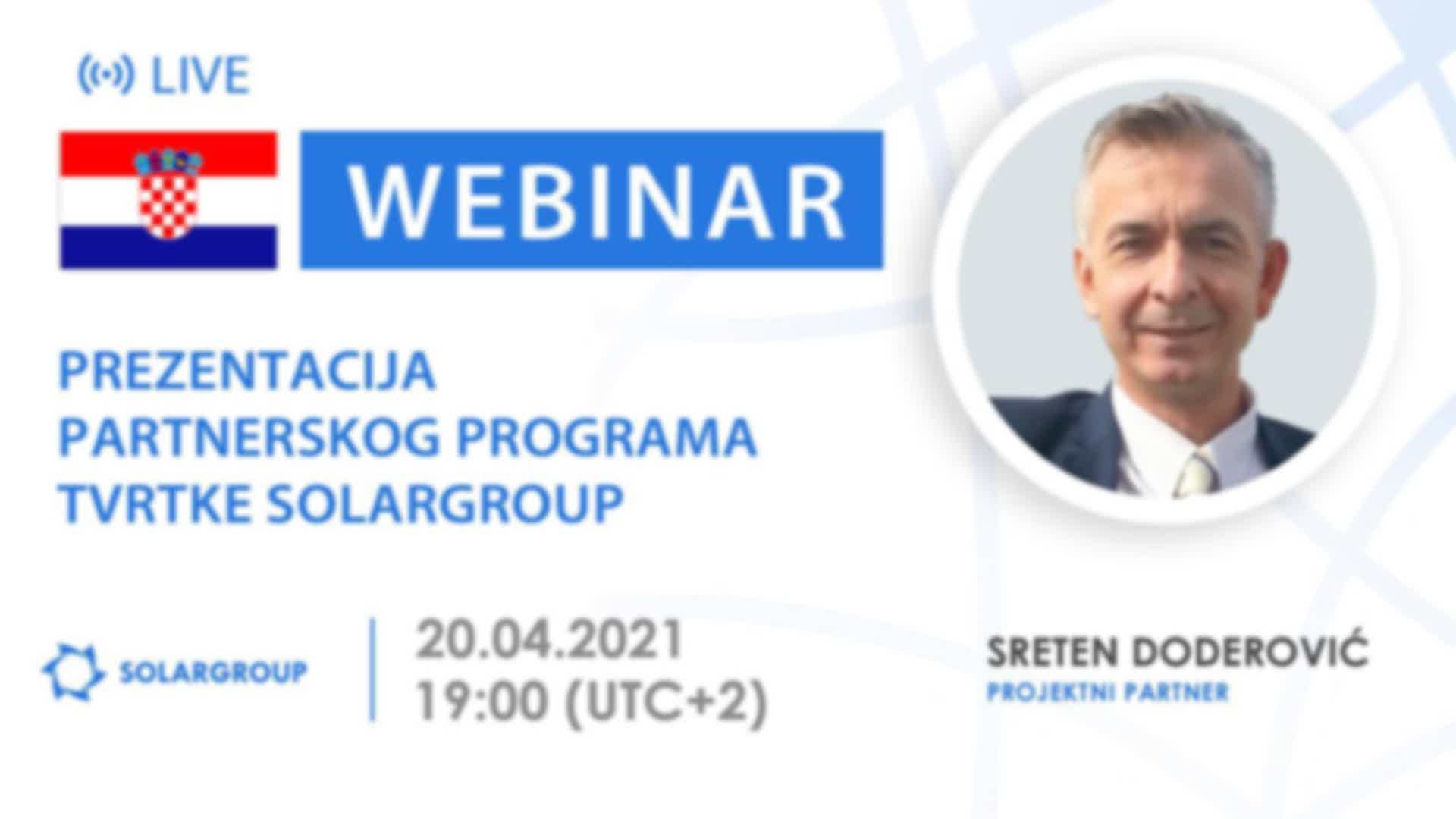 LIVE

WEBINAR

PREZENTACIJA PARTNERSKOG PROGRAMA TVRTKE SOLARGROUP

SOLARGROUP

20.04.2021
19:00 (UTC+2)

SRETEN DODEROVIĆ
PROJEKTNI PARTNER